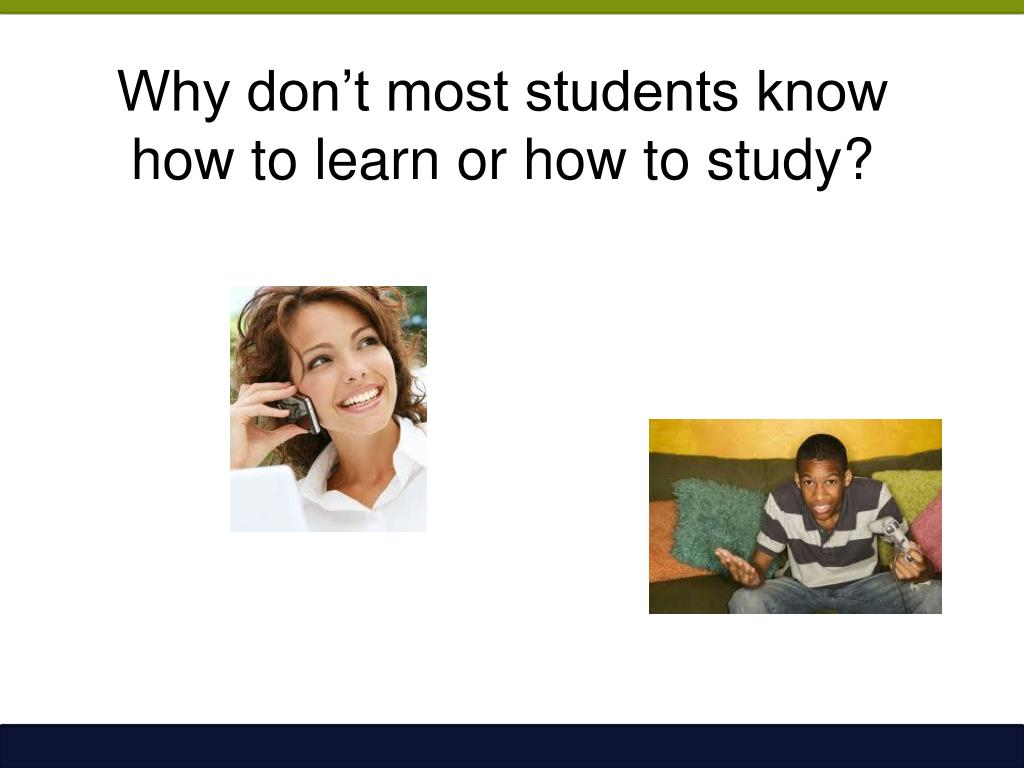 Why don’t most students know how to learn or how to study?